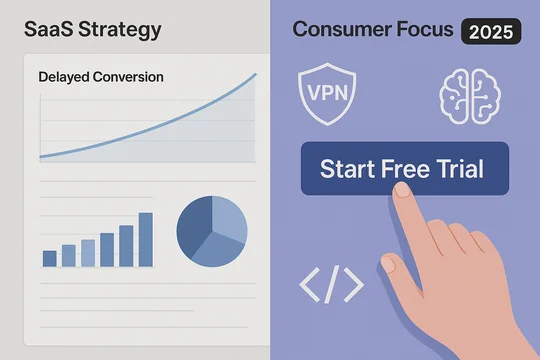 SaaS Strategy

Delayed Conversion

Consumer Focus 2025

VPN

Start Free Trial

</>